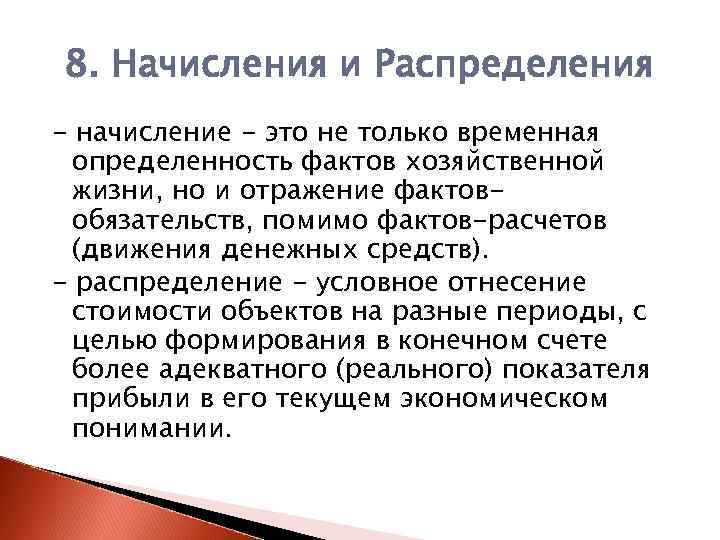 8. Начисления и Распределения

- начисление - это не только временная определенность фактов хозяйственной жизни, но и отражение фактов-обязательств, помимо фактов-расчетов (движения денежных средств).

- распределение - условное отнесение стоимости объектов на разные периоды, с целью формирования в конечном счете более адекватного (реального) показателя прибыли в его текущем экономическом понимании.